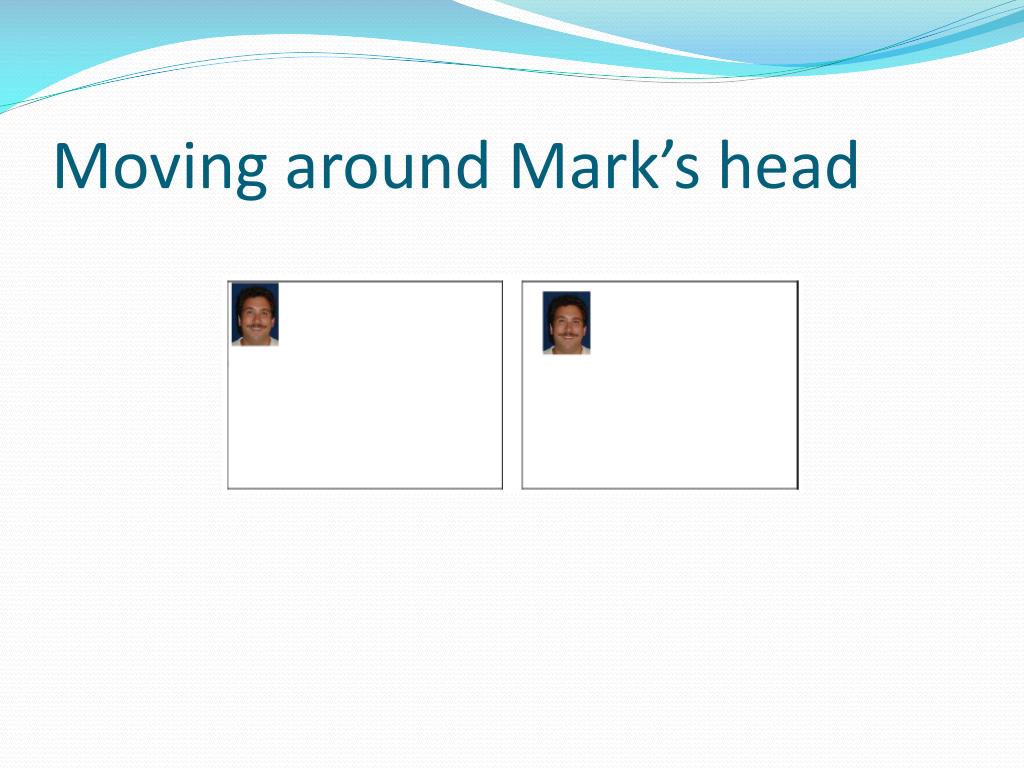 Moving around Mark’s head